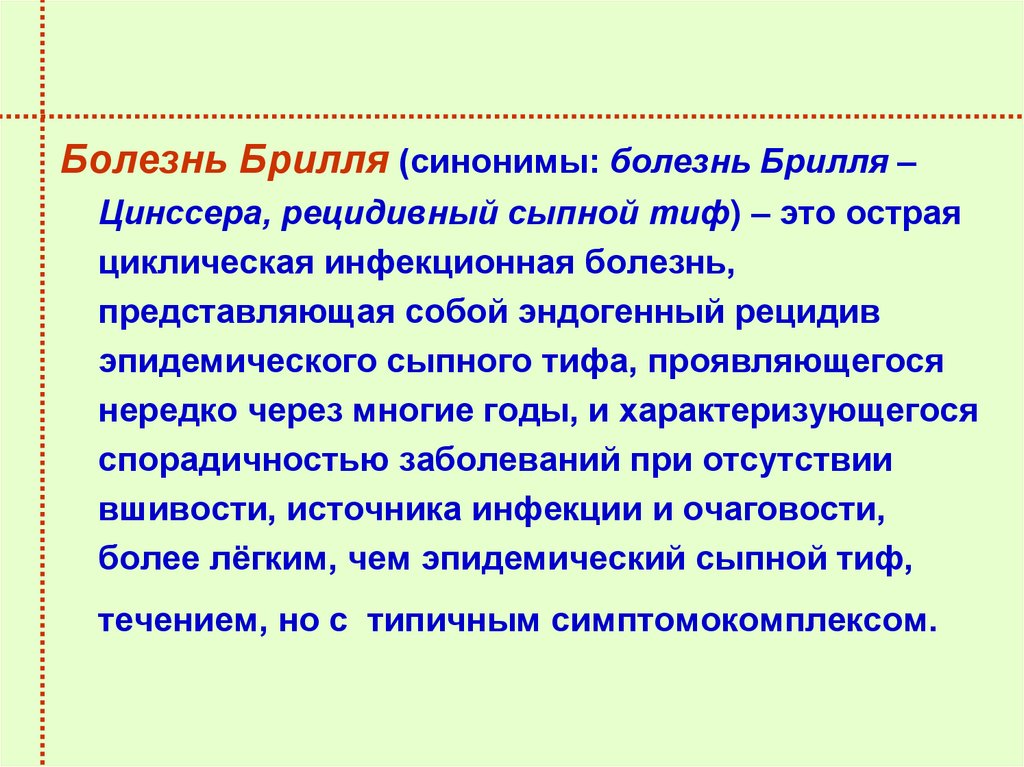 Болезнь Брилля (синонимы: болезнь Брилля – Цинссера, рецидивный сыпной тиф) – это острая циклическая инфекционная болезнь, представляющая собой эндогенный рецидив эпидемического сыпного тифа, проявляющегося нередко через многие годы, и характеризующегося спорадичностью заболеваний при отсутствии вшивости, источника инфекции и очаговости, более лёгким, чем эпидемический сыпной тиф, течением, но с типичным симптомокомплексом.